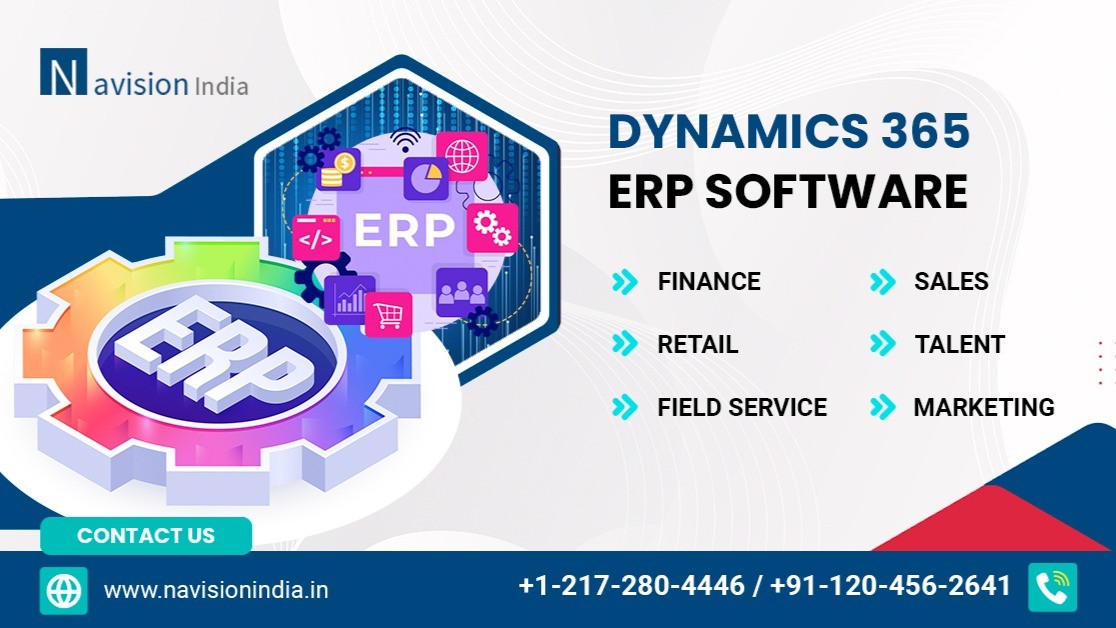 Navision India

ERP

ERP

DYNAMICS 365
ERP SOFTWARE

FINANCE
RETAIL
FIELD SERVICE

SALES
TALENT
MARKETING

CONTACT US

www.navisionindia.in

+1-217-280-4446 / +91-120-456-2641